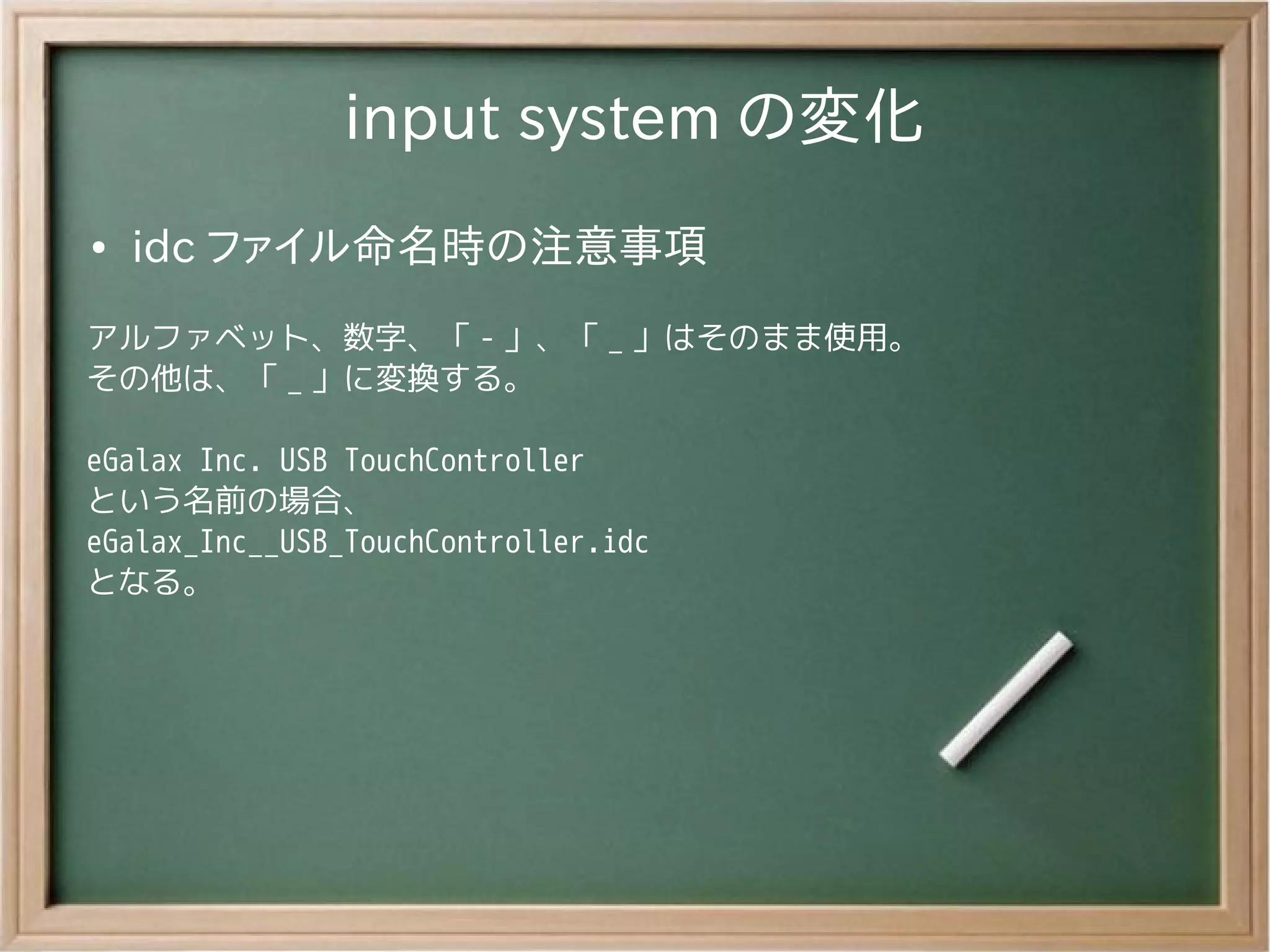 input system の変化

• idc ファイル命名時の注意事項

アルファベット、数字、「 - 」、「 _ 」はそのまま使用。
その他は、「 _ 」に変換する。

eGalax Inc. USB TouchController
という名前の場合、
eGalax_Inc__USB_TouchController.idc
となる。